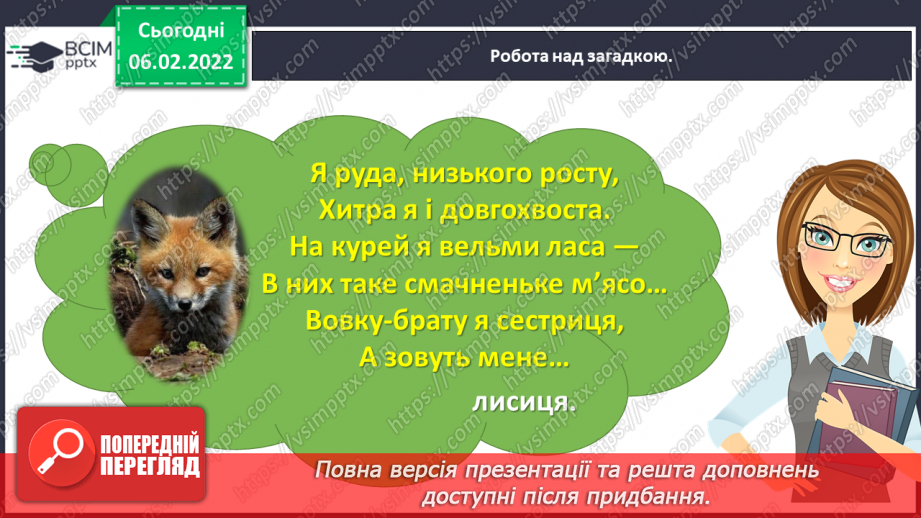 ВСІМ pptx

Сьогодні 06.02.2022

Робота над загадкою.

Я руда, низького росту,
Хитра я і довгохвоста.
На курей я вельми ласа —
В них таке смачненьке м'ясо…
Вовку-брату я сестриця,
А зовуть мене…

лисиця.

ПОПЕРЕДНІЙ ПЕРЕГЛЯД

Повна версія презентації та решта доповнень доступні після придбання.

https://vsimpptx.com